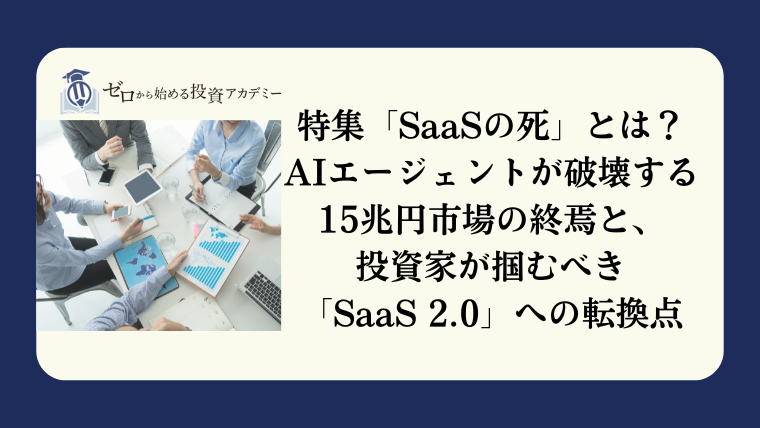 ゼロから始める投資アカデミー

特集「SaaSの死」とは？
AIエージェントが破壊する
15兆円市場の終焉と、
投資家が掴むべき
「SaaS 2.0」への転換点